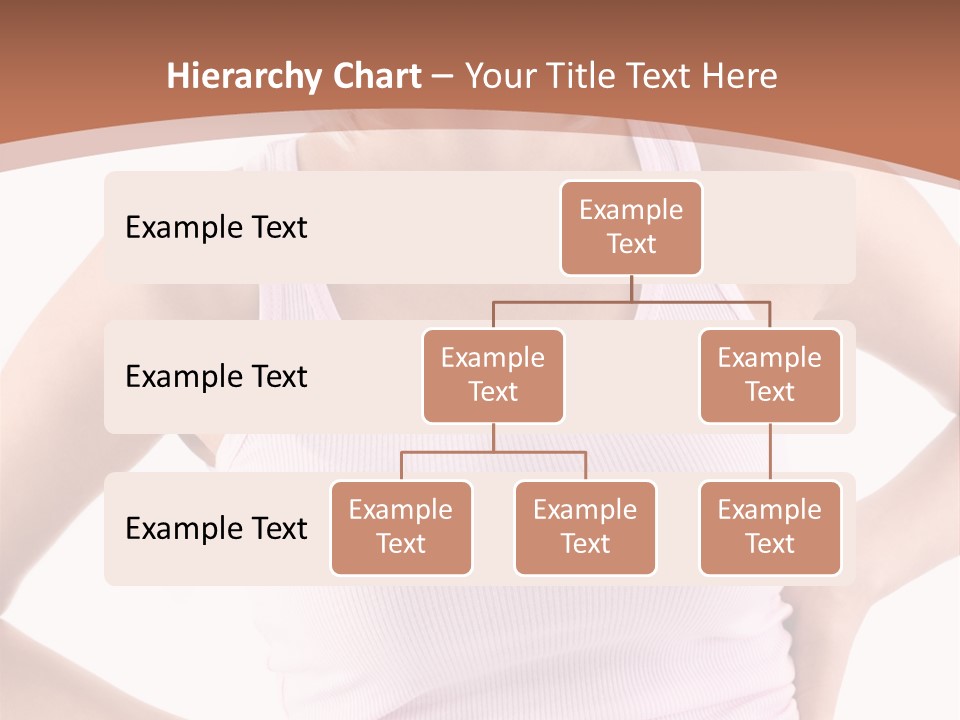 Hierarchy Chart – Your Title Text Here

Example Text

Example Text

Example Text

Example Text

Example Text

Example Text

Example Text

Example Text

Example Text